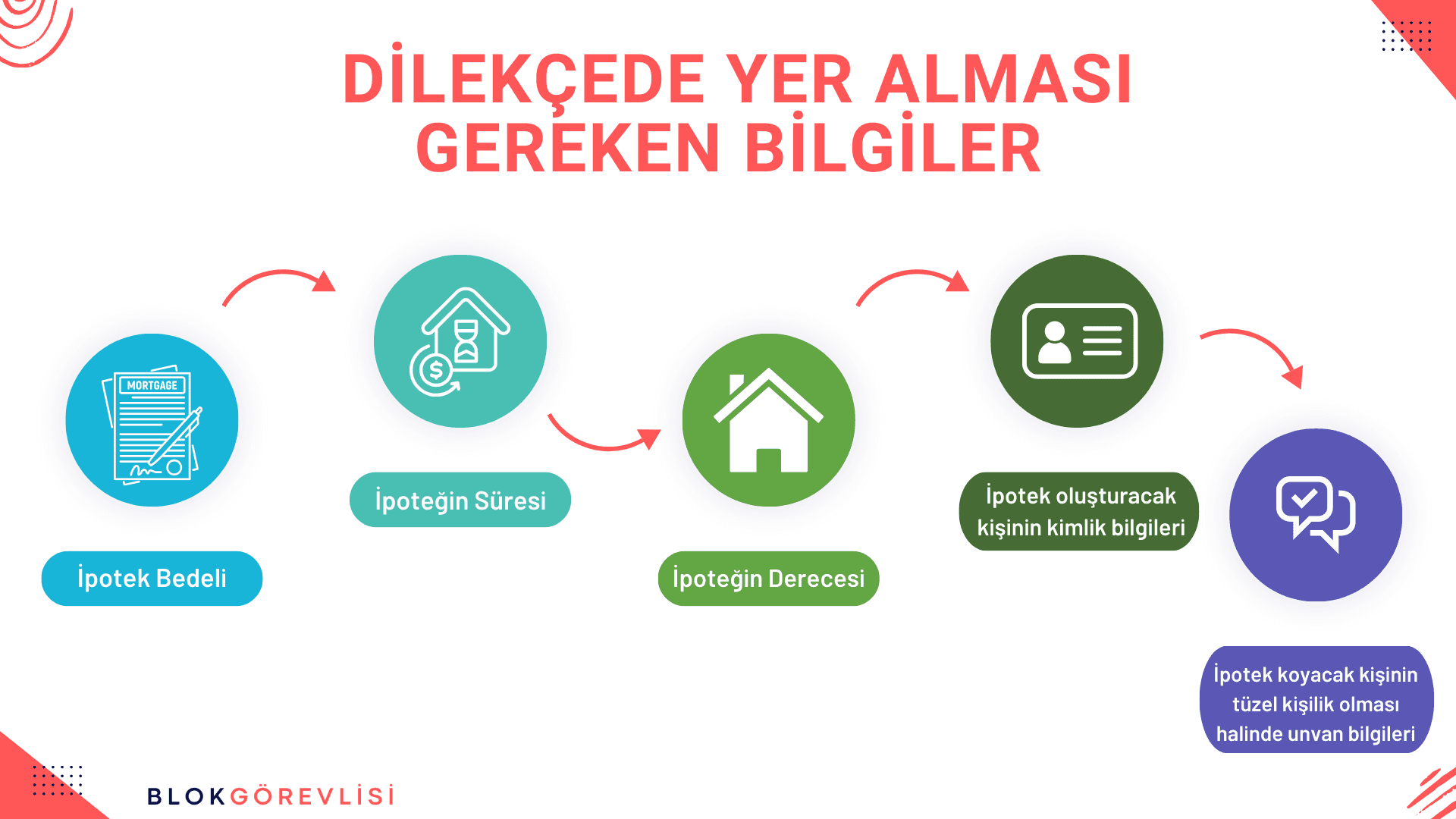 DİLEKÇEDE YER ALMASI GEREKEN BİLGİLER

MORTGAGE

İpotek Bedeli

İpoteğin Süresi

İpoteğin Derecesi

İpotek oluşturacak kişinin kimlik bilgileri

İpotek koyacak kişinin tüzel kişilik olması halinde unvan bilgileri

BLOKGÖREVLİSİ